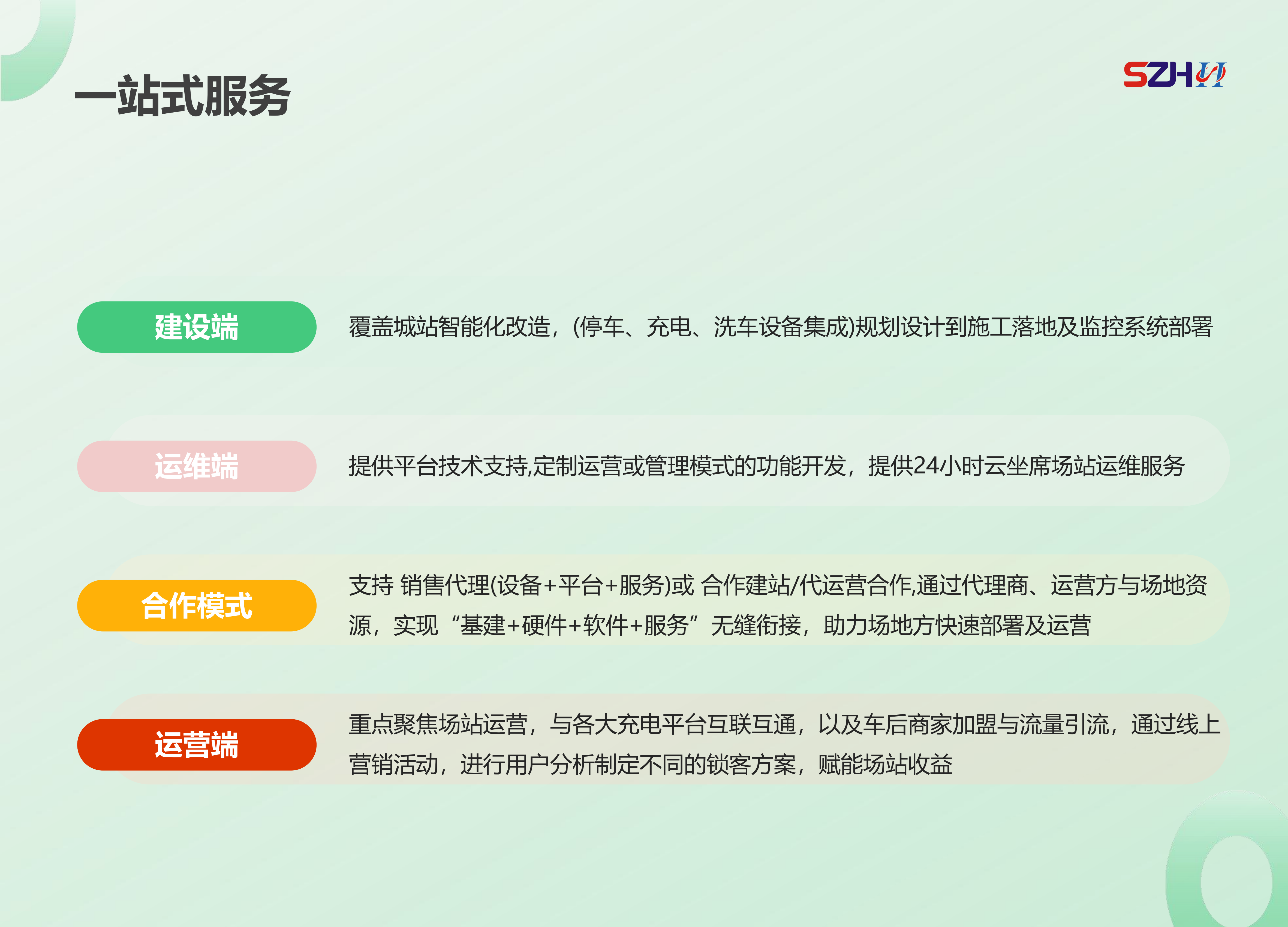 一站式服务

SZH

建设端

覆盖城站智能化改造，(停车、充电、洗车设备集成)规划设计到施工落地及监控系统部署

运维端

提供平台技术支持,定制运营或管理模式的功能开发，提供24小时云坐席场站运维服务

合作模式

支持 销售代理(设备+平台+服务)或 合作建站/代运营合作,通过代理商、运营方与场地资源，实现“基建+硬件+软件+服务”无缝衔接，助力场地方快速部署及运营

运营端

重点聚焦场站运营，与各大充电平台互联互通，以及车后商家加盟与流量引流，通过线上营销活动，进行用户分析制定不同的锁客方案，赋能场站收益